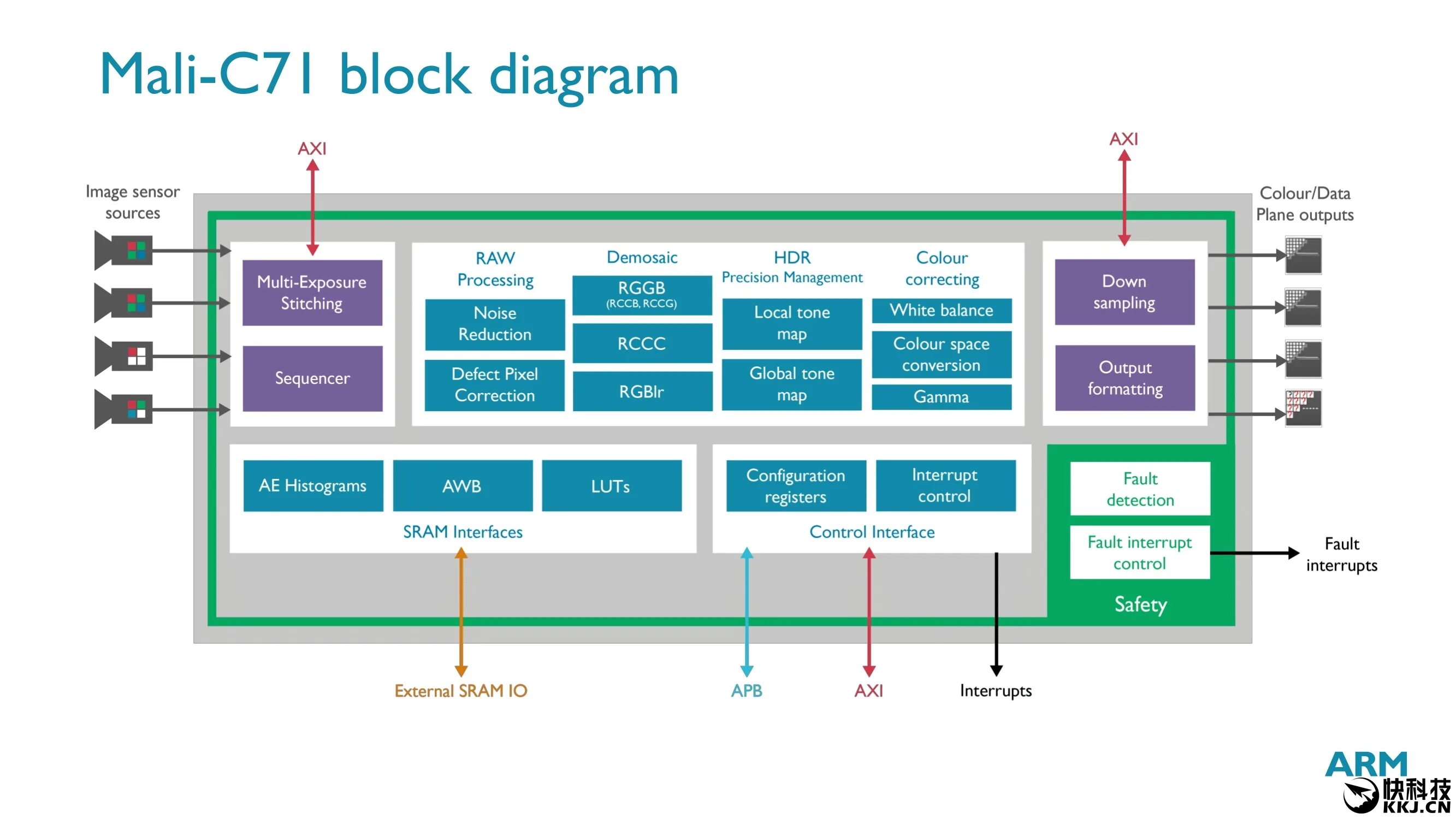 Mali-C71 block diagram

AXI

AXI

Image sensor sources

Colour/Data Plane outputs

Multi-Exposure Stitching

Sequencer

RAW Processing

Noise Reduction

Defect Pixel Correction

Demosaic

RGGB (RCCB, RCCG)

RCCC

RGBIr

HDR Precision Management

Local tone map

Global tone map

Colour correcting

White balance

Colour space conversion

Gamma

Down sampling

Output formatting

AE Histograms

AWB

LUTs

SRAM Interfaces

Configuration registers

Interrupt control

Control Interface

Fault detection

Fault interrupt control

Safety

Fault interrupts

External SRAM IO

APB

AXI

Interrupts

ARM

快科技 KKJ.CN